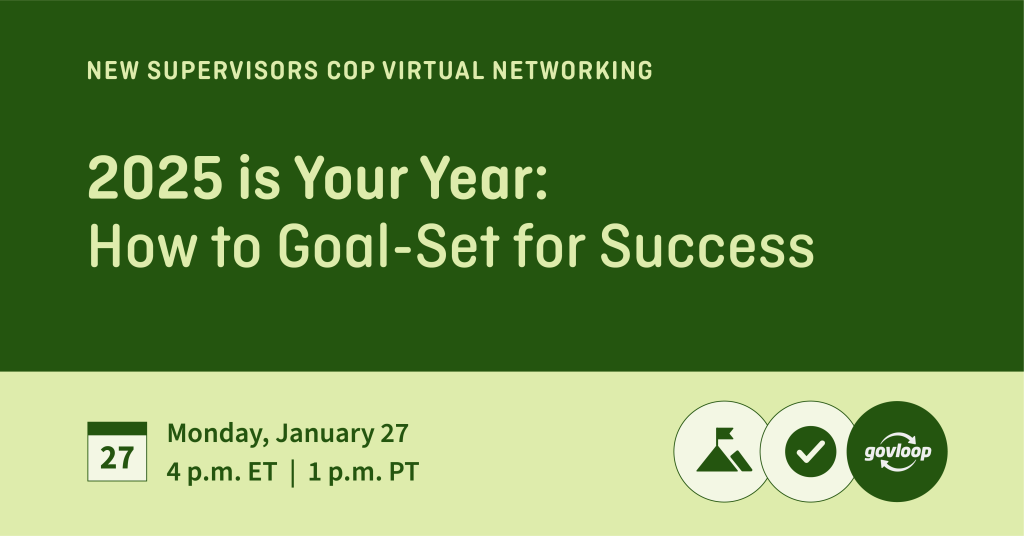 NEW SUPERVISORS COP VIRTUAL NETWORKING

2025 is Your Year:
How to Goal-Set for Success

27

Monday, January 27
4 p.m. ET | 1 p.m. PT

govloop